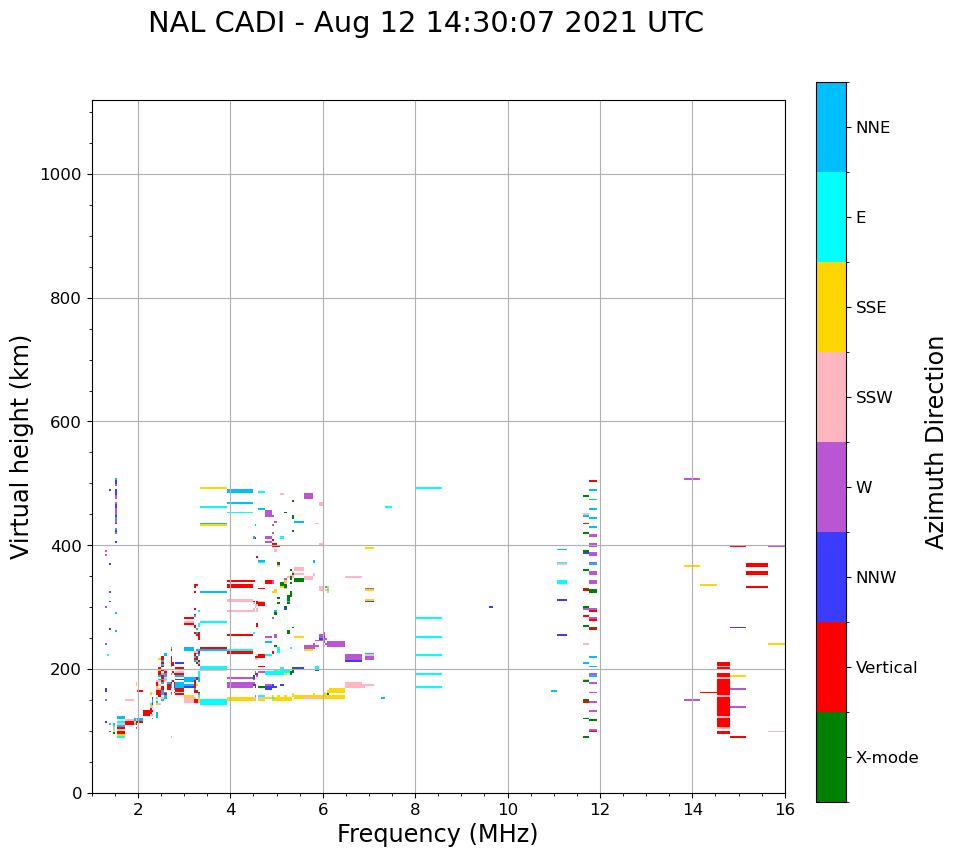 NAL CADI - Aug 12 14:30:07 2021 UTC

Virtual height (km)

1000
800
600
400
200
0

2
4
6
8
10
12
14
16

Frequency (MHz)

NNE
E
SSE
SSW
W
NNW
Vertical
X-mode

Azimuth Direction